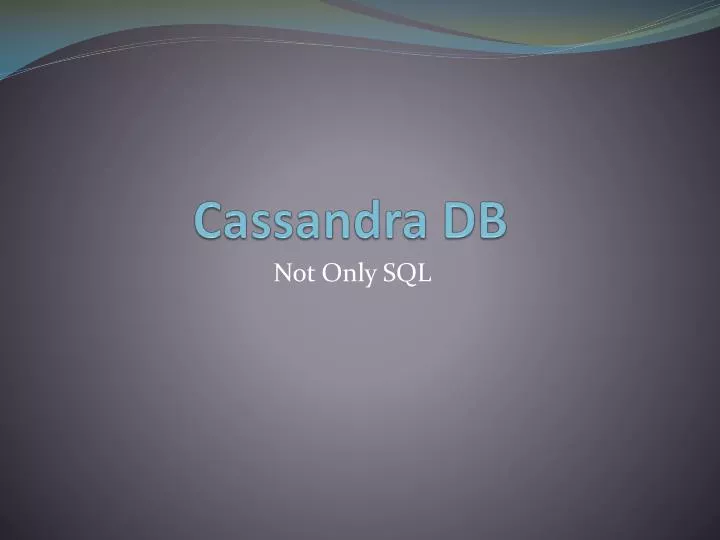 Cassandra DB

Not Only SQL